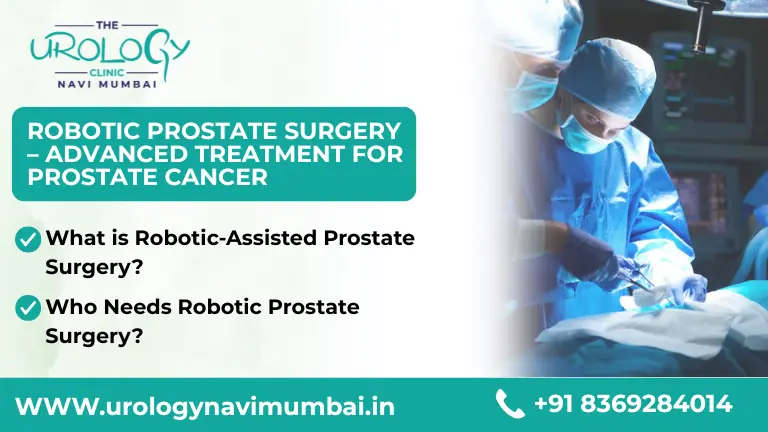 THE
UROLOGY
CLINIC
NAVI MUMBAI

ROBOTIC PROSTATE SURGERY – ADVANCED TREATMENT FOR PROSTATE CANCER

What is Robotic-Assisted Prostate Surgery?

Who Needs Robotic Prostate Surgery?

WWW.urologynavimumbai.in

+91 8369284014